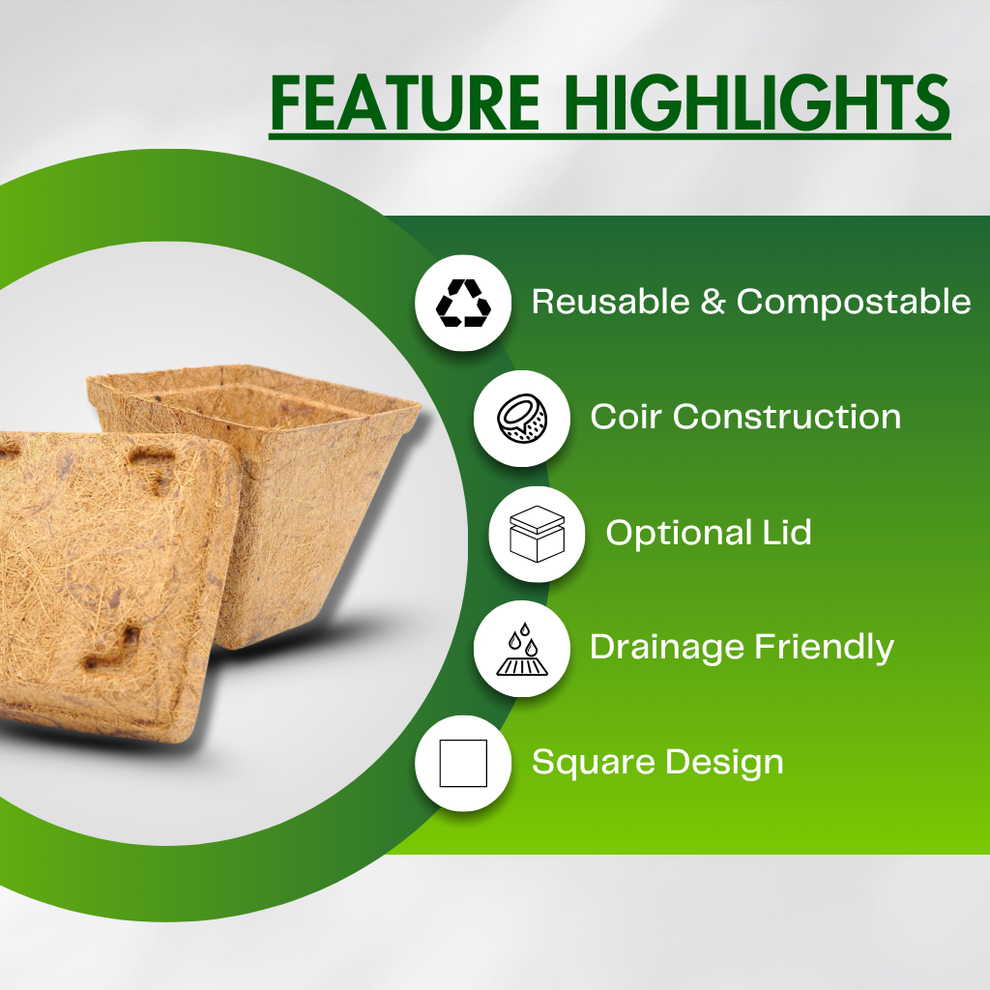 FEATURE HIGHLIGHTS

Reusable & Compostable

Coir Construction

Optional Lid

Drainage Friendly

Square Design